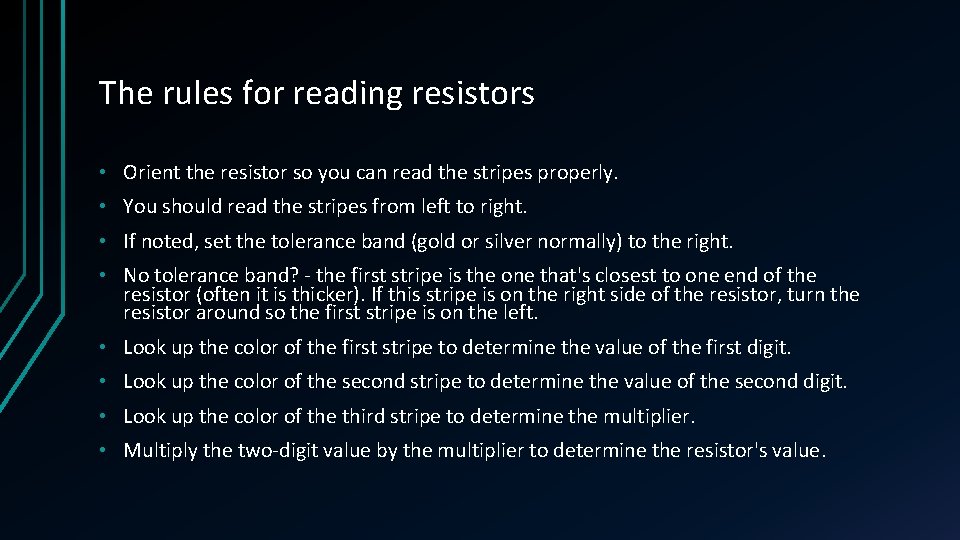 The rules for reading resistors

• Orient the resistor so you can read the stripes properly.

• You should read the stripes from left to right.

• If noted, set the tolerance band (gold or silver normally) to the right.

• No tolerance band? - the first stripe is the one that's closest to one end of the resistor (often it is thicker). If this stripe is on the right side of the resistor, turn the resistor around so the first stripe is on the left.

• Look up the color of the first stripe to determine the value of the first digit.

• Look up the color of the second stripe to determine the value of the second digit.

• Look up the color of the third stripe to determine the multiplier.

• Multiply the two-digit value by the multiplier to determine the resistor's value.